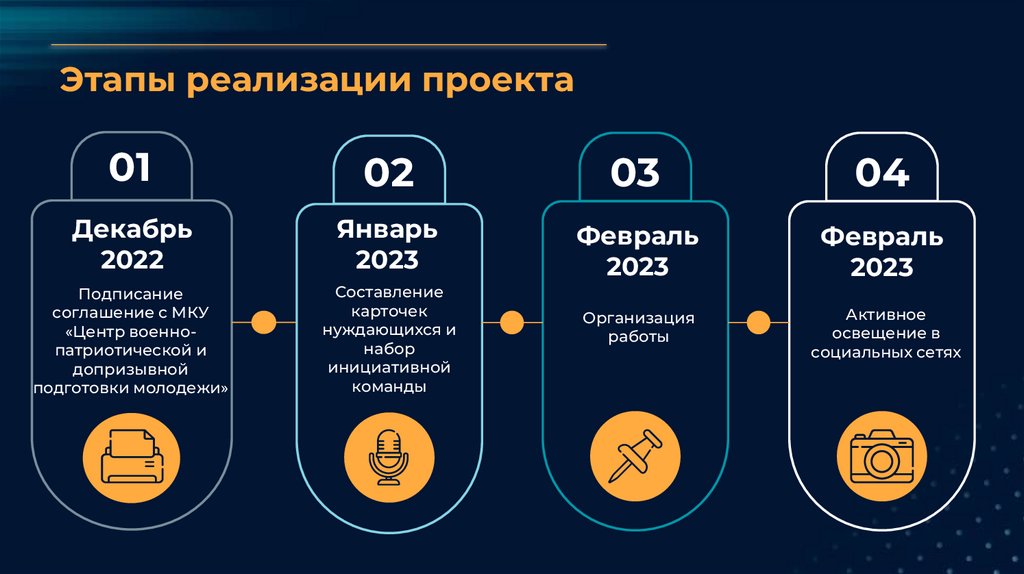 Этапы реализации проекта

01
Декабрь 2022
Подписание соглашение с МКУ «Центр военно-патриотической и допризывной подготовки молодежи»

02
Январь 2023
Составление карточек нуждающихся и набор инициативной команды

03
Февраль 2023
Организация работы

04
Февраль 2023
Активное освещение в социальных сетях